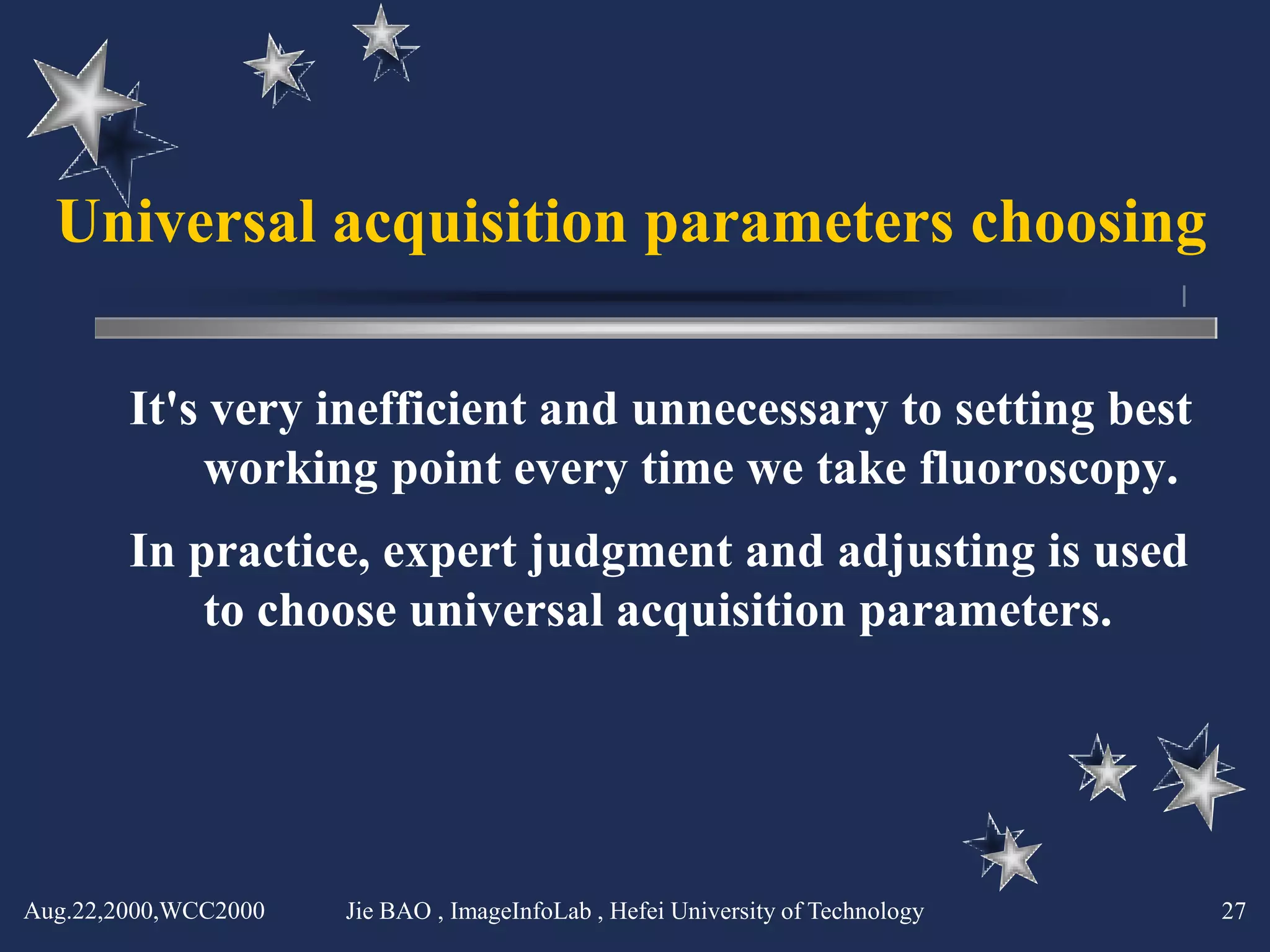 Universal acquisition parameters choosing

It's very inefficient and unnecessary to setting best working point every time we take fluoroscopy.

In practice, expert judgment and adjusting is used to choose universal acquisition parameters.

Aug.22,2000,WCC2000

Jie BAO , ImageInfoLab , Hefei University of Technology

27